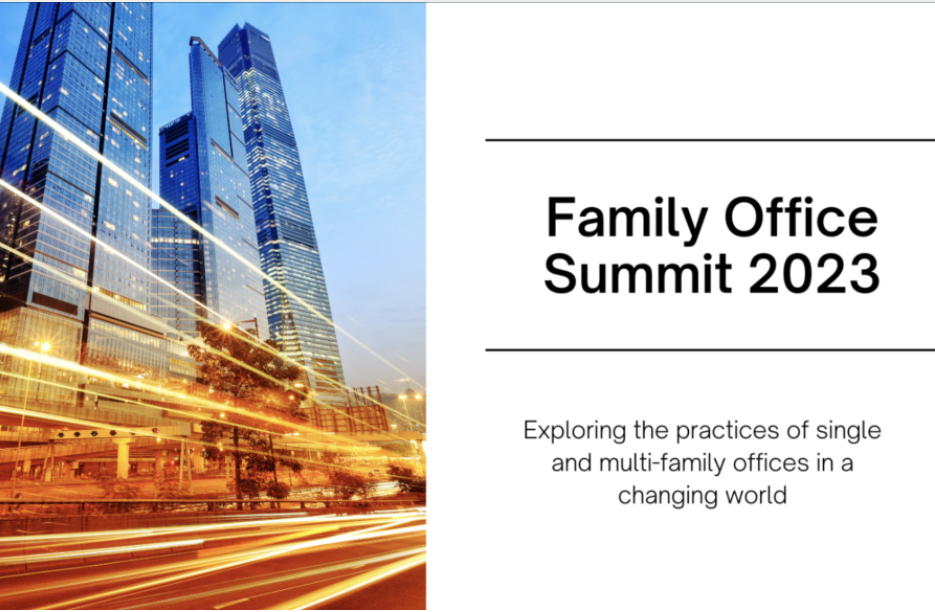 Family Office Summit 2023

Exploring the practices of single and multi-family offices in a changing world